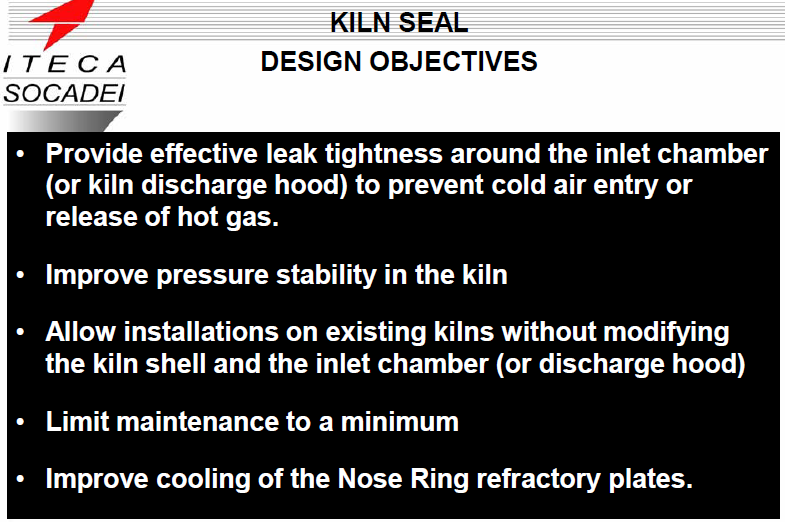 ITECA
SOCADEI

KILN SEAL
DESIGN OBJECTIVES

• Provide effective leak tightness around the inlet chamber (or kiln discharge hood) to prevent cold air entry or release of hot gas.

• Improve pressure stability in the kiln

• Allow installations on existing kilns without modifying the kiln shell and the inlet chamber (or discharge hood)

• Limit maintenance to a minimum

• Improve cooling of the Nose Ring refractory plates.